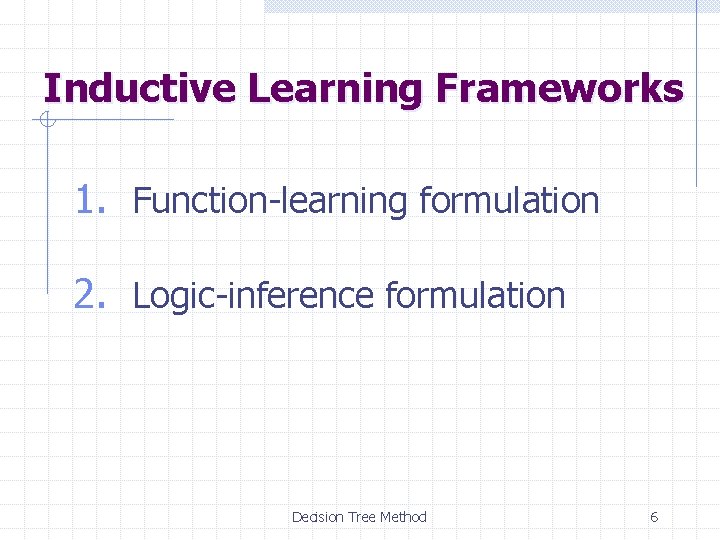 Inductive Learning Frameworks

1. Function-learning formulation

2. Logic-inference formulation

Decision Tree Method

6